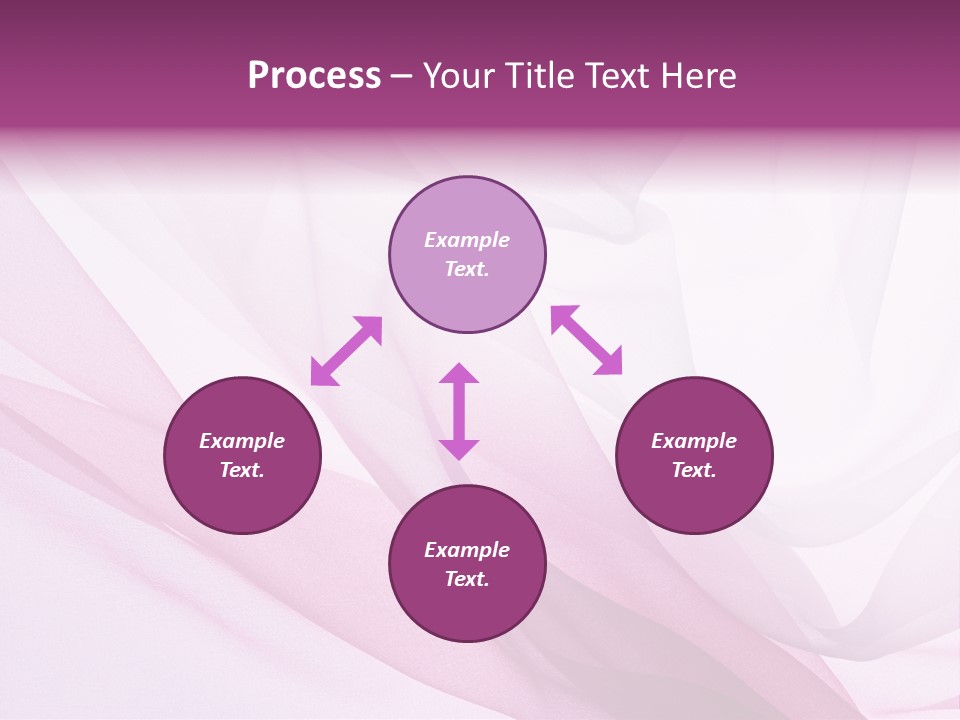 Process – Your Title Text Here

Example Text.

Example Text.

Example Text.

Example Text.